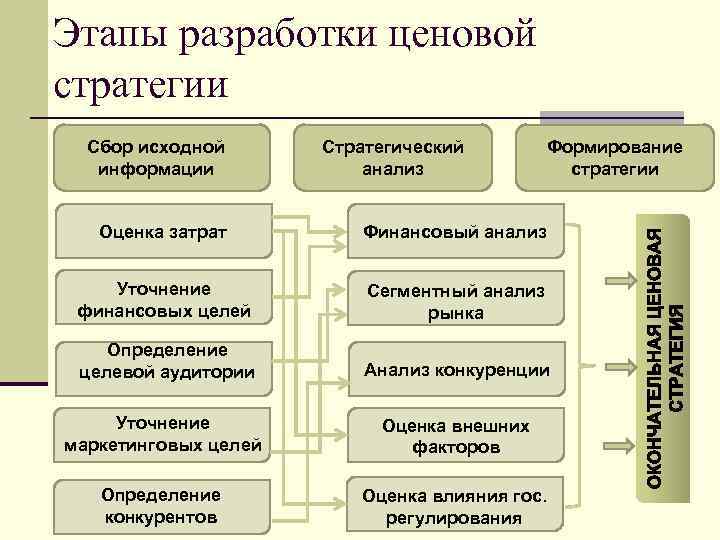 Этапы разработки ценовой стратегии

Сбор исходной информации

Стратегический анализ

Формирование стратегии

Оценка затрат

Уточнение финансовых целей

Определение целевой аудитории

Уточнение маркетинговых целей

Определение конкурентов

Финансовый анализ

Сегментный анализ рынка

Анализ конкуренции

Оценка внешних факторов

Оценка влияния гос. регулирования

ОКОНЧАТЕЛЬНАЯ ЦЕНОВАЯ СТРАТЕГИЯ